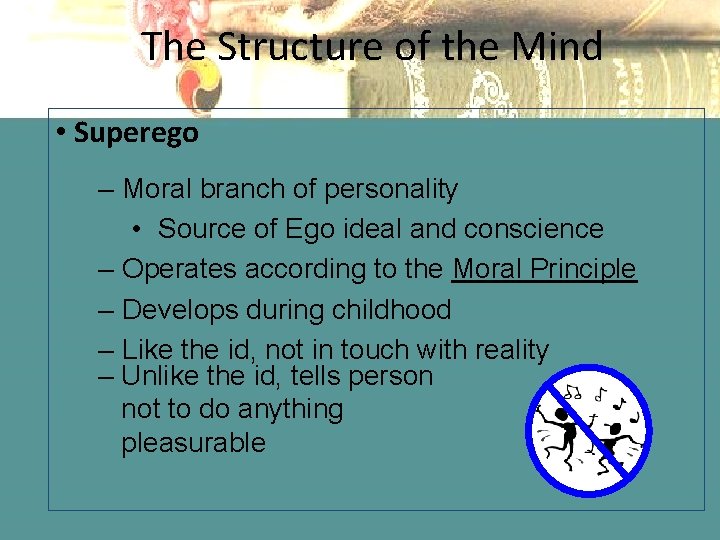 The Structure of the Mind

• Superego

– Moral branch of personality

• Source of Ego ideal and conscience

– Operates according to the Moral Principle

– Develops during childhood

– Like the id, not in touch with reality

– Unlike the id, tells person not to do anything pleasurable